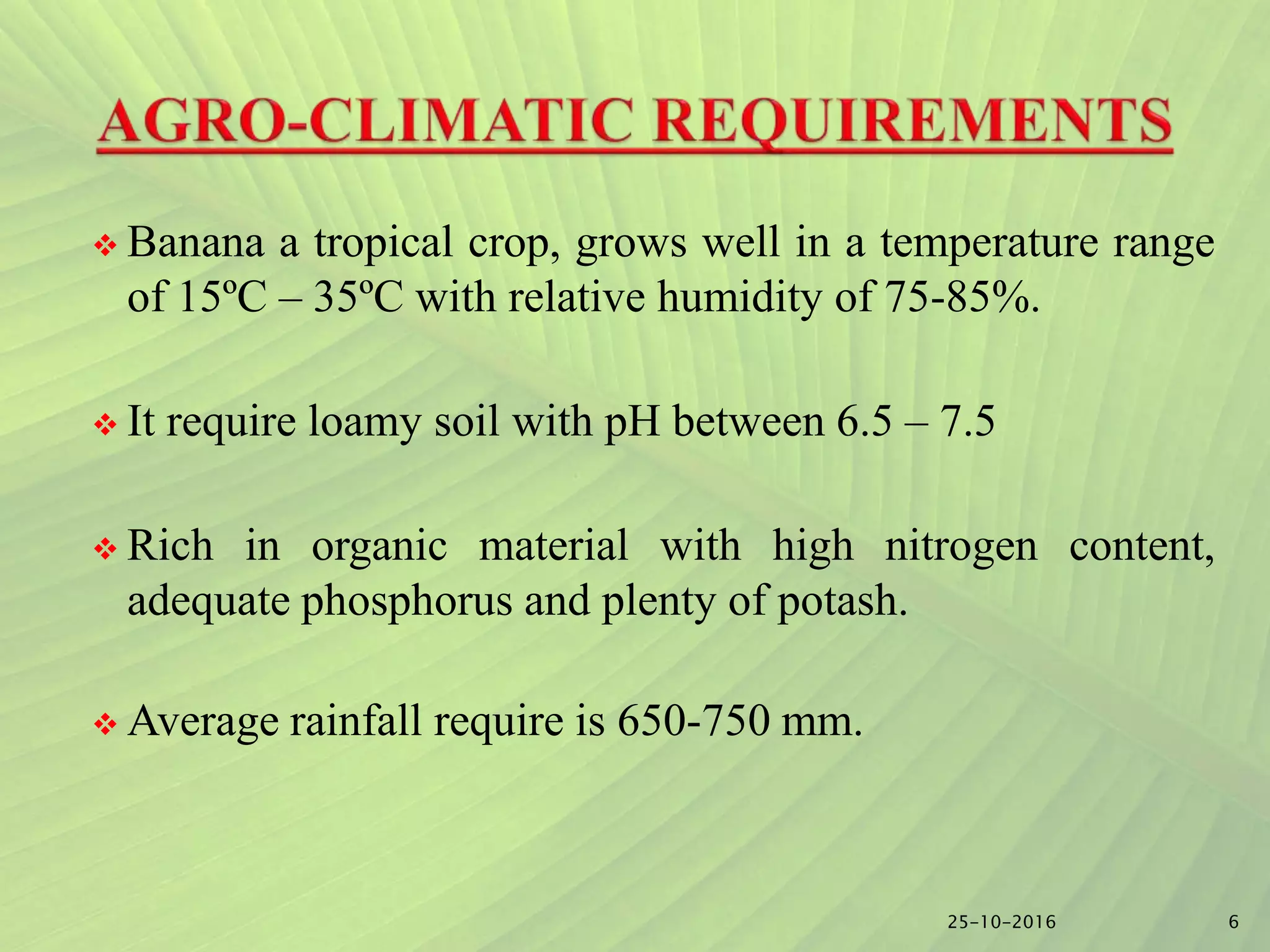 AGRO-CLIMATIC REQUIREMENTS

❖ Banana a tropical crop, grows well in a temperature range of 15ºC – 35ºC with relative humidity of 75-85%.

❖ It require loamy soil with pH between 6.5 – 7.5

❖ Rich in organic material with high nitrogen content, adequate phosphorus and plenty of potash.

❖ Average rainfall require is 650-750 mm.

25-10-2016

6